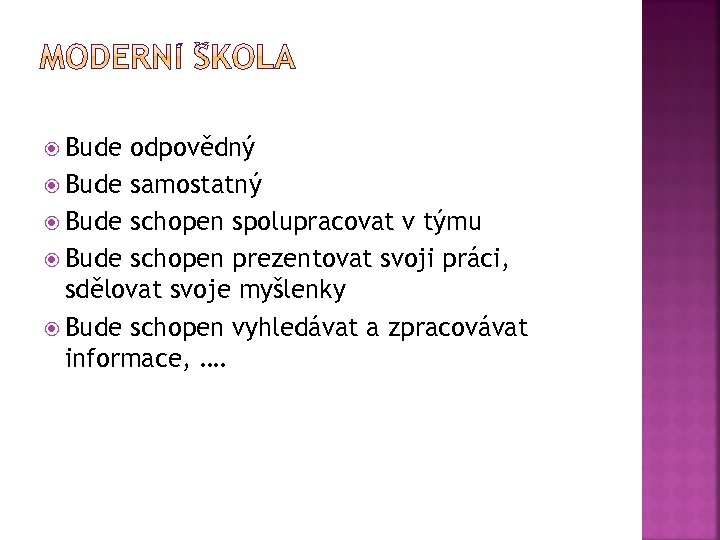 MODERNÍ ŠKOLA

Bude odpovědný
Bude samostatný
Bude schopen spolupracovat v týmu
Bude schopen prezentovat svoji práci, sdělovat svoje myšlenky
Bude schopen vyhledávat a zpracovávat informace, ….